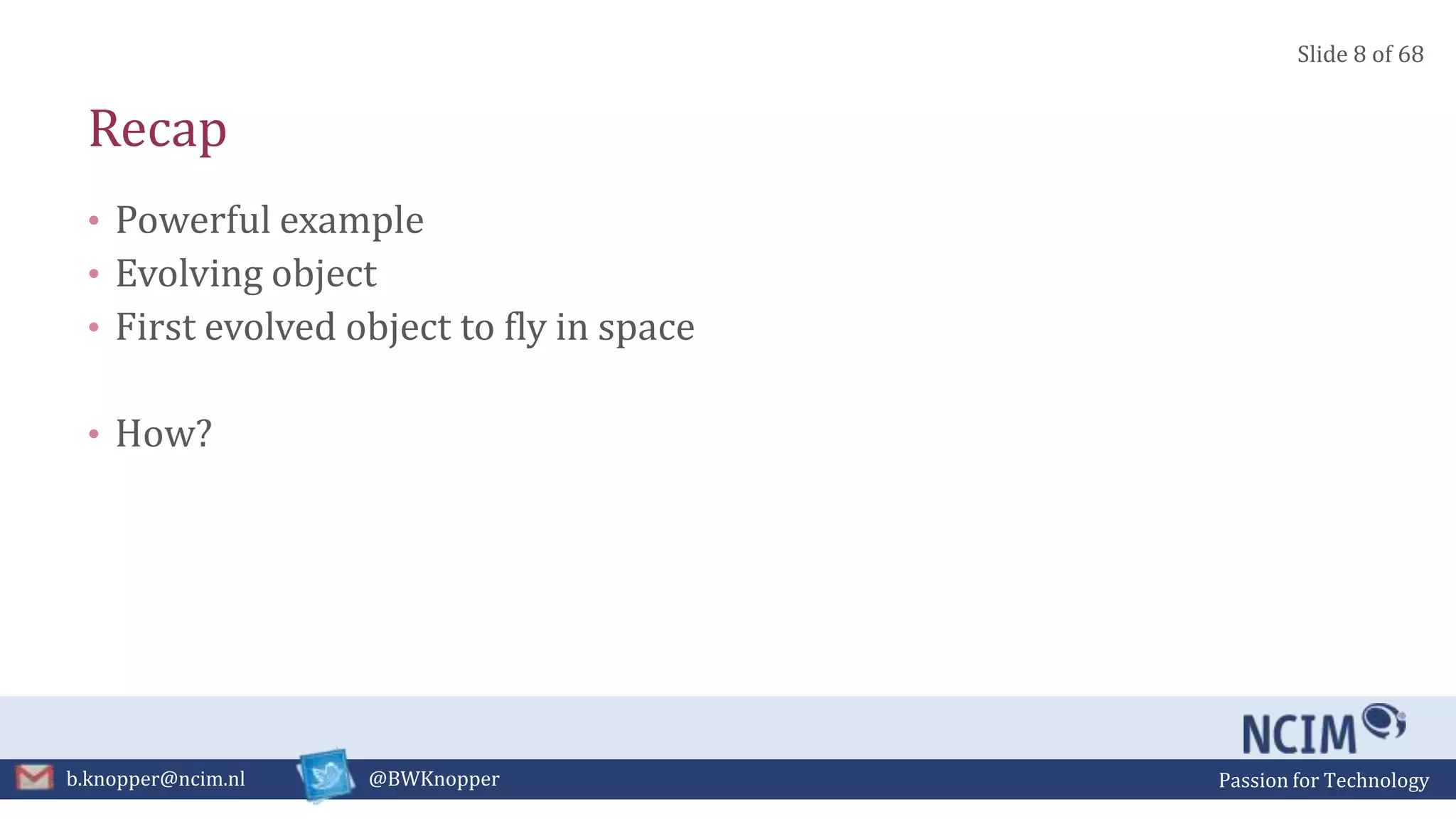 Slide 8 of 68

Recap

• Powerful example
• Evolving object
• First evolved object to fly in space

• How?

NCIM

b.knopper@ncim.nl

@BWKnopper

Passion for Technology